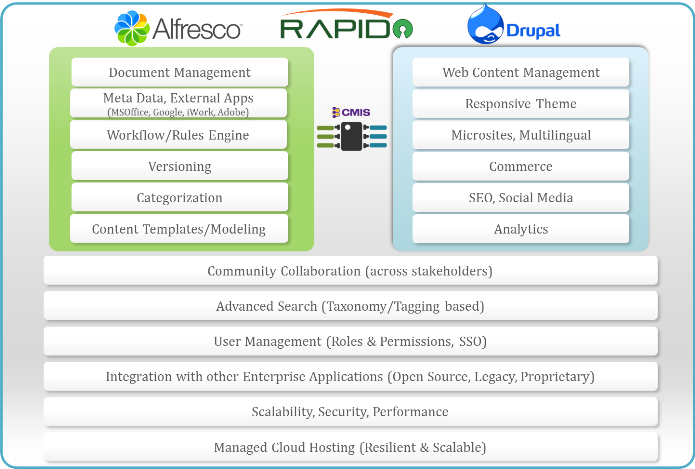 Alfresco

RAPIDO

Drupal

Document Management

Meta Data, External Apps
(MSOffice, Google, iWork, Adobe)

Workflow/Rules Engine

Versioning

Categorization

Content Templates/Modeling

CMIS

Web Content Management

Responsive Theme

Microsites, Multilingual

Commerce

SEO, Social Media

Analytics

Community Collaboration (across stakeholders)

Advanced Search (Taxonomy/Tagging based)

User Management (Roles & Permissions, SSO)

Integration with other Enterprise Applications (Open Source, Legacy, Proprietary)

Scalability, Security, Performance

Managed Cloud Hosting (Resilient & Scalable)